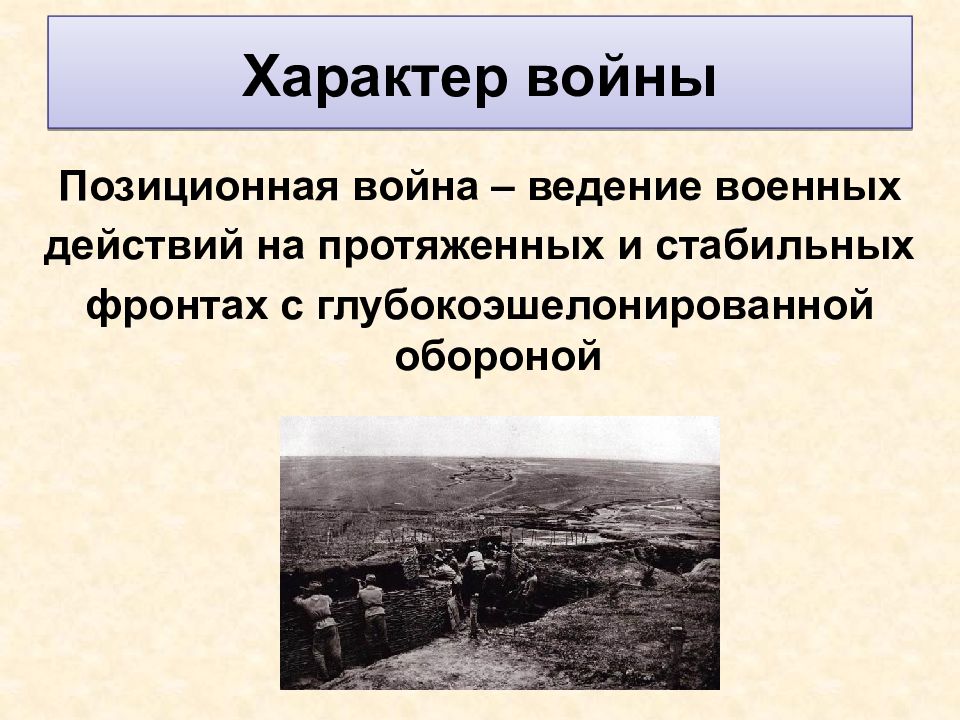 Характер войны

Позиционная война – ведение военных действий на протяженных и стабильных фронтах с глубокоэшелонированной обороной